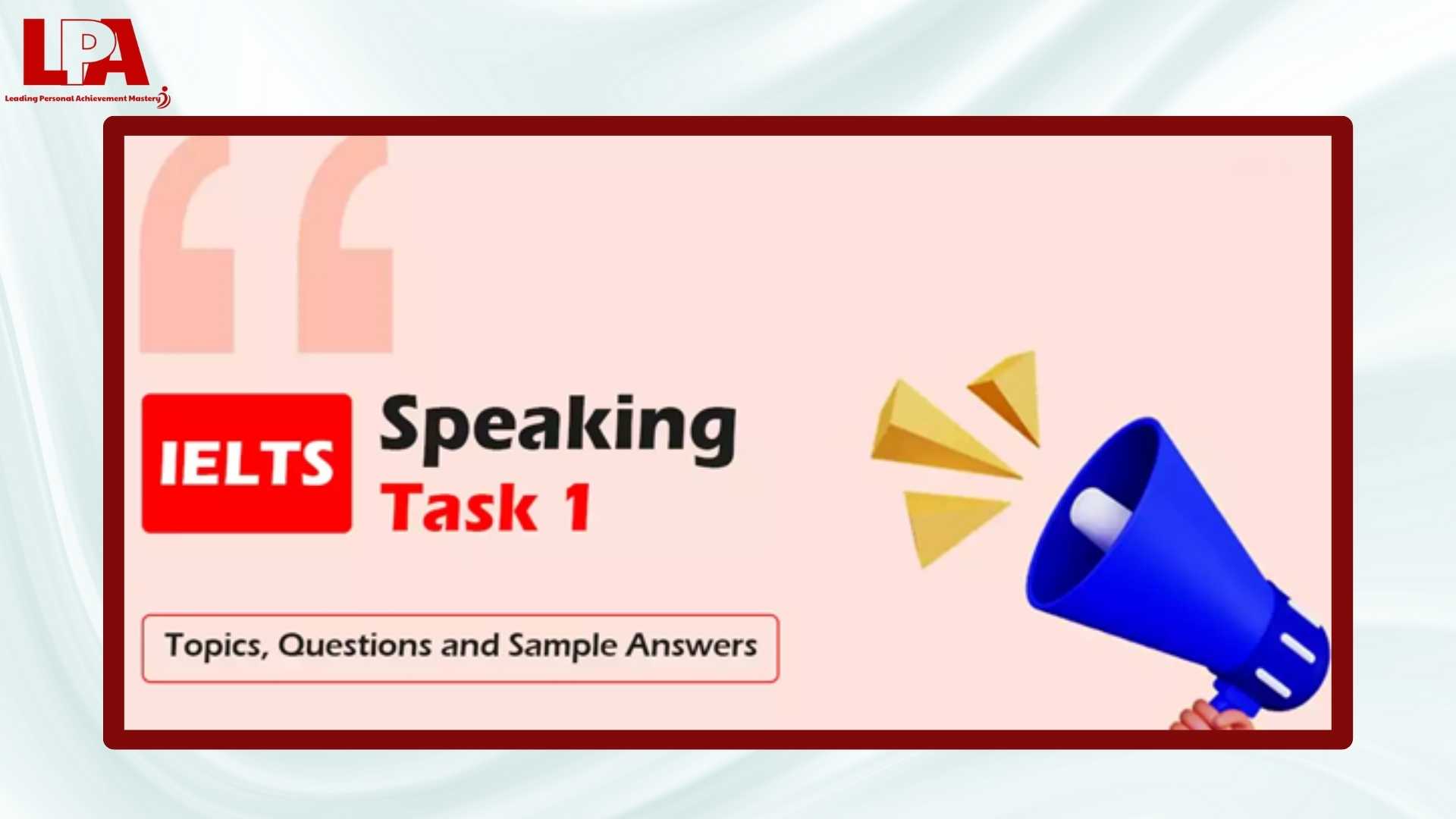 LPA
Leading Personal Achievement Mastery

IELTS Speaking Task 1

Topics, Questions and Sample Answers